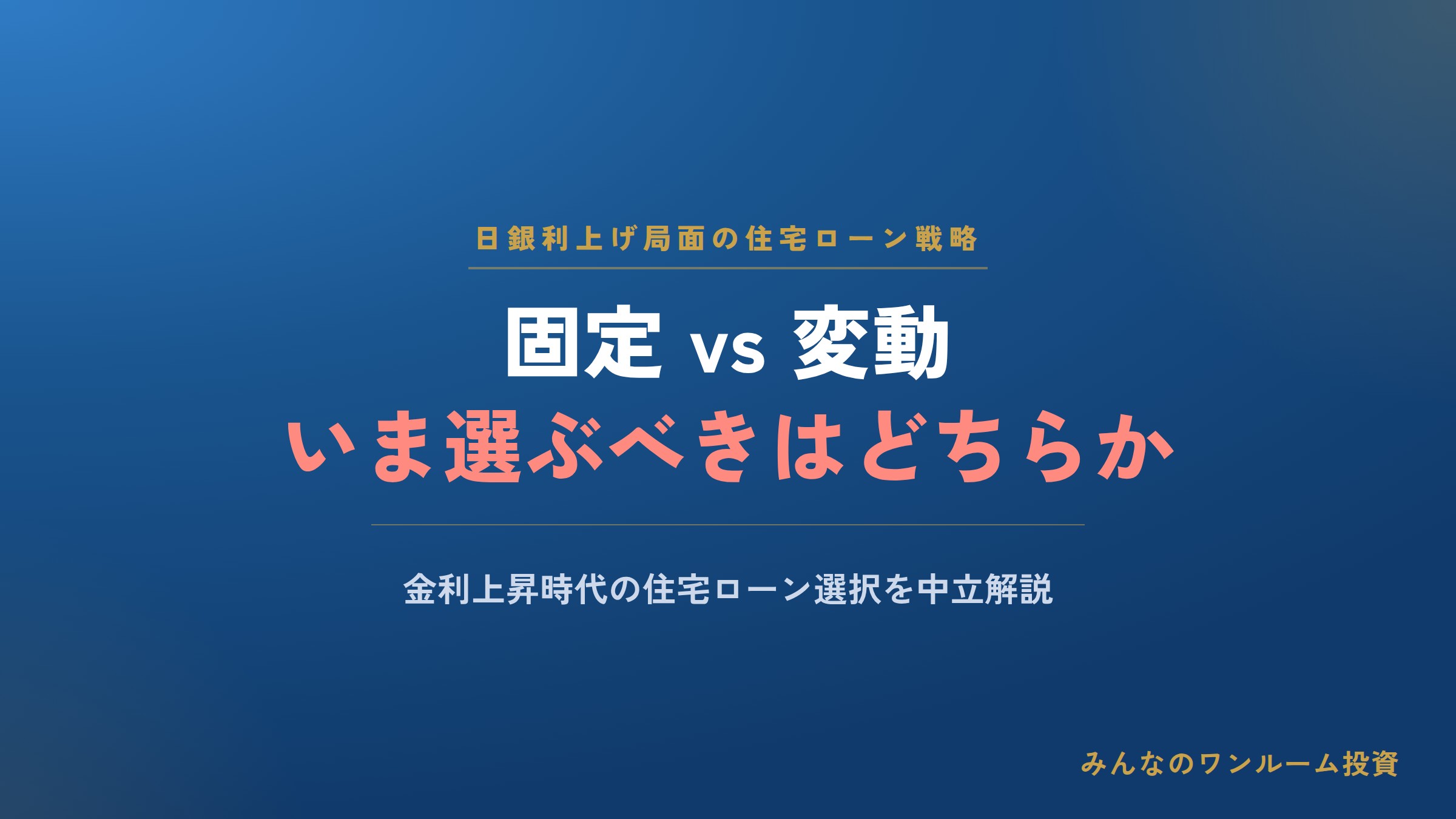 日銀利上げ局面の住宅ローン戦略

固定 vs 変動
いま選ぶべきはどちらか

金利上昇時代の住宅ローン選択を中立解説

みんなのワンルーム投資